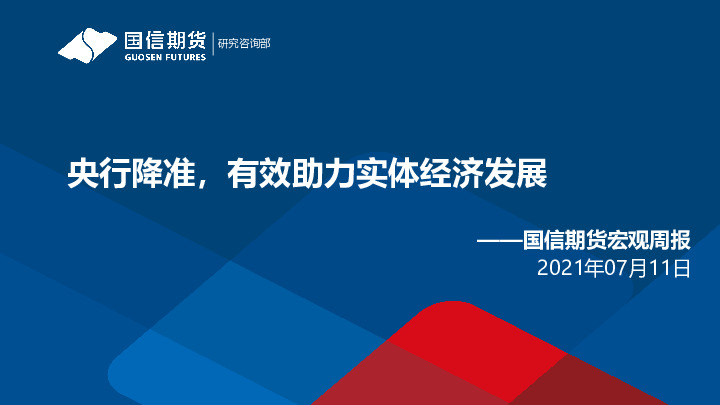 国信期货
GUOSEN FUTURES
研究咨询部

央行降准，有效助力实体经济发展

——国信期货宏观周报
2021年07月11日